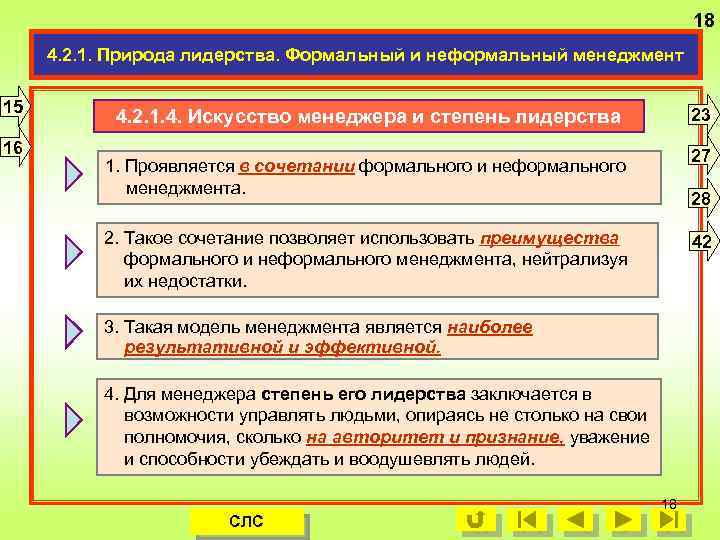 18

4.2.1. Природа лидерства. Формальный и неформальный менеджмент

15

16

4.2.1.4. Искусство менеджера и степень лидерства

23

27

28

42

1. Проявляется в сочетании формального и неформального менеджмента.

2. Такое сочетание позволяет использовать преимущества формального и неформального менеджмента, нейтрализуя их недостатки.

3. Такая модель менеджмента является наиболее результативной и эффективной.

4. Для менеджера степень его лидерства заключается в возможности управлять людьми, опираясь не столько на свои полномочия, сколько на авторитет и признание, уважение и способности убеждать и воодушевлять людей.

18

СЛС